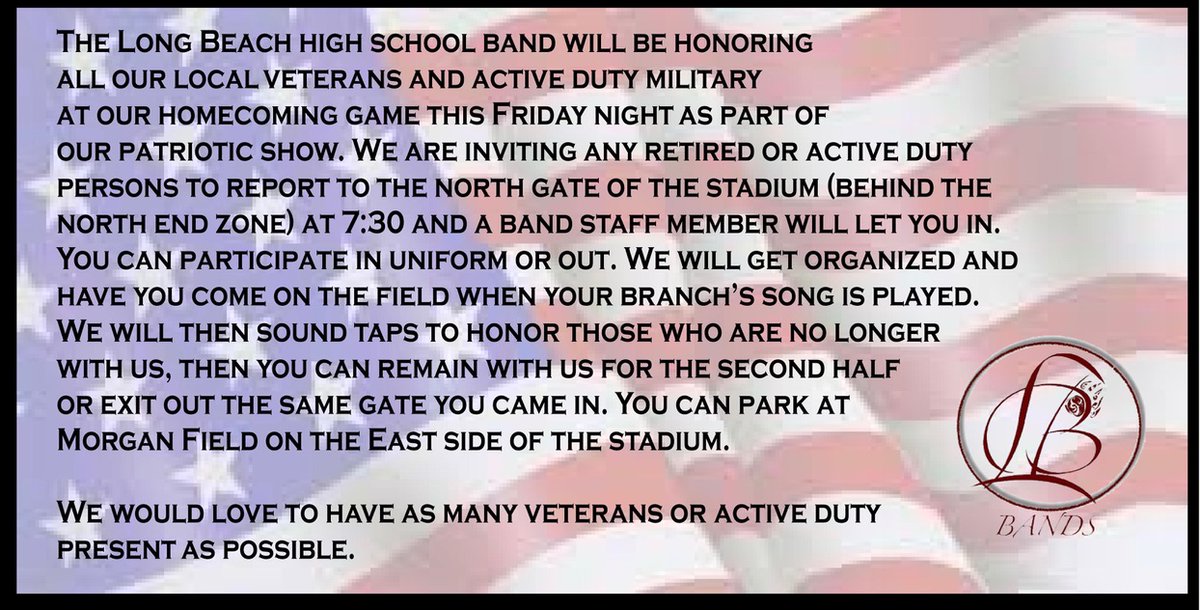 The Long Beach high school band will be honoring all our local veterans and active duty military at our homecoming game this Friday night as part of our patriotic show. We are inviting any retired or active duty persons to report to the north gate of the stadium (behind the north end zone) at 7:30 and a band staff member will let you in. You can participate in uniform or out. We will get organized and have you come on the field when your branch's song is played. We will then sound taps to honor those who are no longer with us, then you can remain with us for the second half or exit out the same gate you came in. You can park at Morgan Field on the East side of the stadium.

We would love to have as many veterans or active duty present as possible.

LB
BANDS